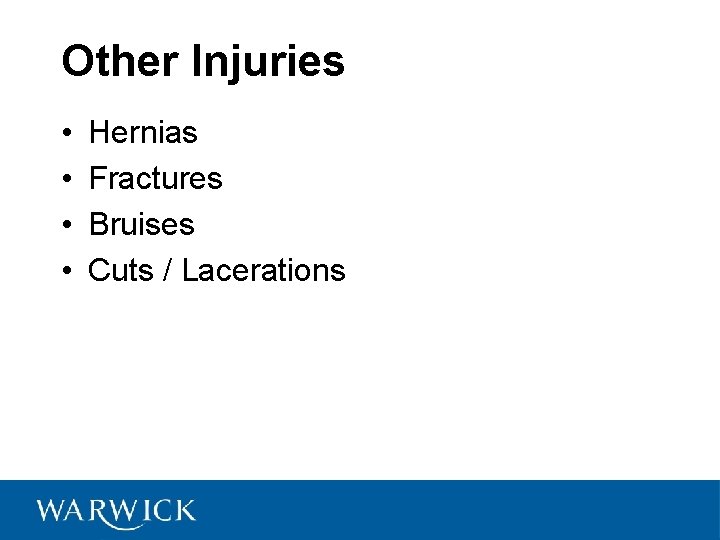 Other Injuries

• Hernias
• Fractures
• Bruises
• Cuts / Lacerations

WARWICK